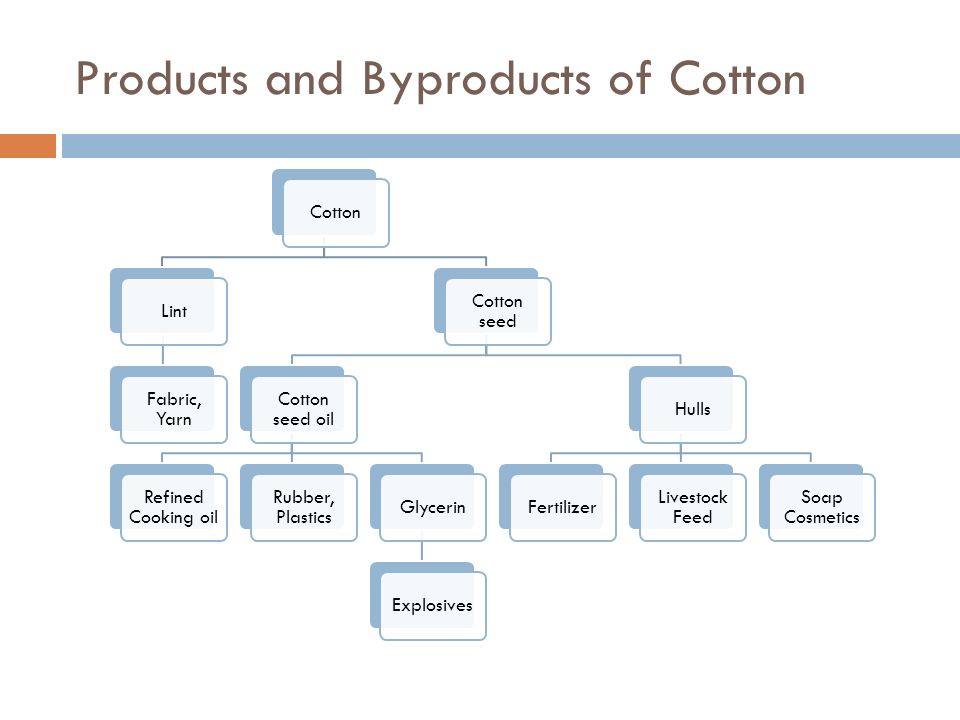 Products and Byproducts of Cotton

Cotton

Lint

Cotton seed

Fabric, Yarn

Cotton seed oil

Hulls

Refined Cooking oil

Rubber, Plastics

Glycerin

Fertilizer

Livestock Feed

Soap Cosmetics

Explosives